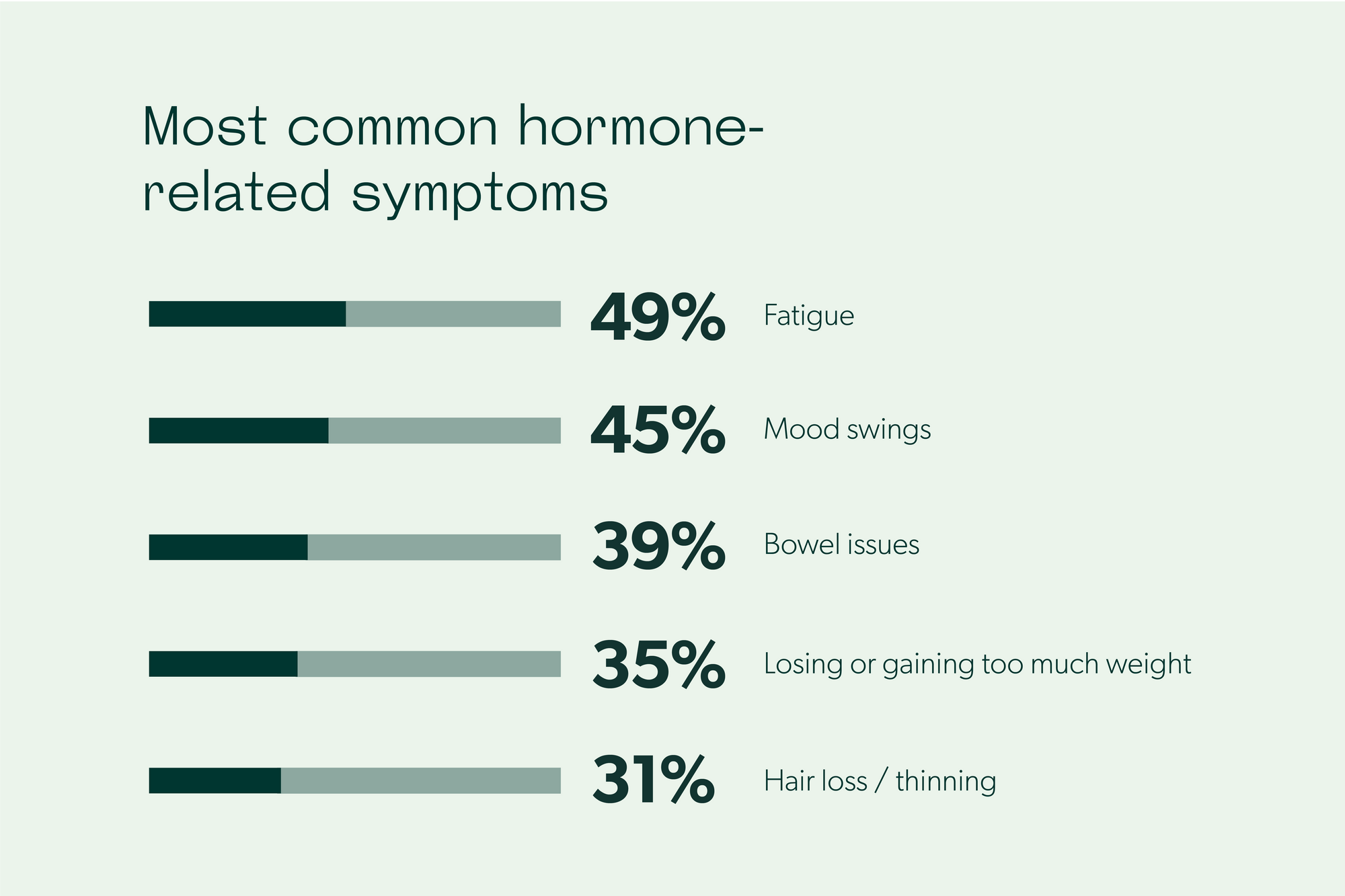 Most common hormone-related symptoms

49% Fatigue

45% Mood swings

39% Bowel issues

35% Losing or gaining too much weight

31% Hair loss / thinning